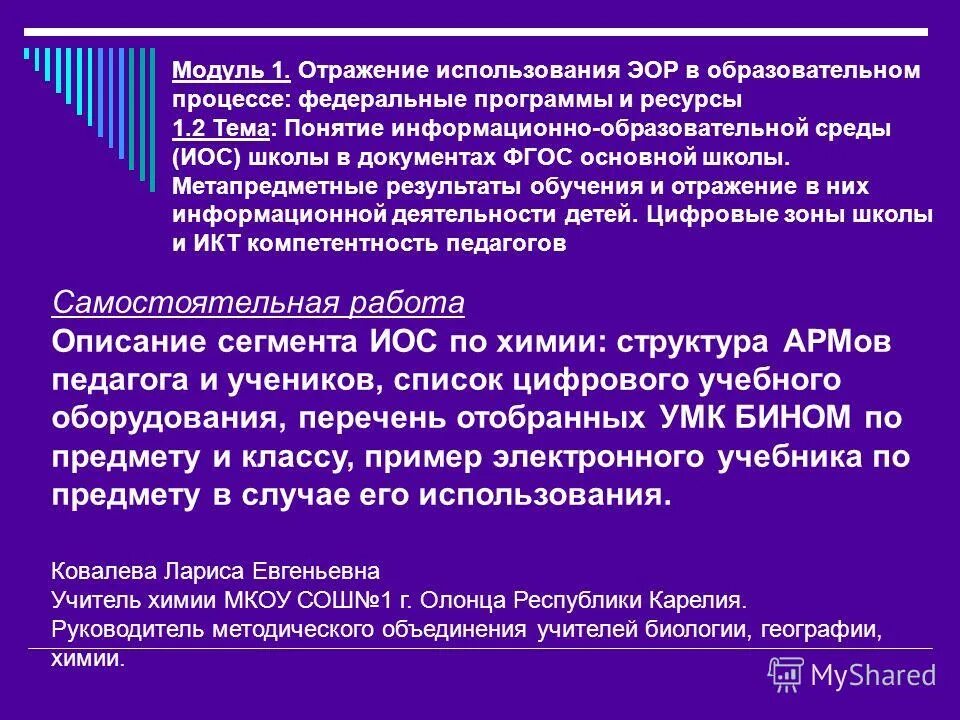 Модуль 1. Отражение использования ЭОР в образовательном процессе: федеральные программы и ресурсы
1.2 Тема: Понятие информационно-образовательной среды (ИОС) школы в документах ФГОС основной школы. Метапредметные результаты обучения и отражение в них информационной деятельности детей. Цифровые зоны школы и ИКТ компетентность педагогов

Самостоятельная работа
Описание сегмента ИОС по химии: структура АРМов педагога и учеников, список цифрового учебного оборудования, перечень отобранных УМК БИНОМ по предмету и классу, пример электронного учебника по предмету в случае его использования.

Ковалева Лариса Евгеньевна
Учитель химии МКОУ СОШ№1 г. Олонца Республики Карелия.
Руководитель методического объединения учителей биологии, географии, химии.

MyShared